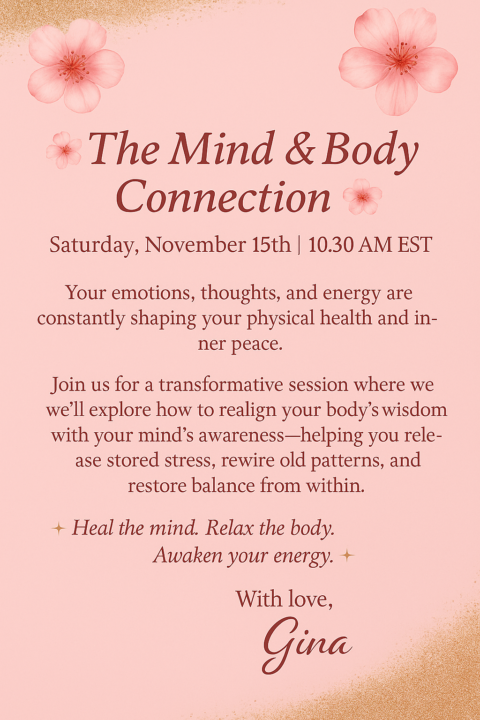 The Mind & Body Connection

Saturday, November 15th | 10.30 AM EST

Your emotions, thoughts, and energy are constantly shaping your physical health and inner peace.

Join us for a transformative session where we we'll explore how to realign your body's wisdom with your mind's awareness—helping you release stored stress, rewire old patterns, and restore balance from within.

Heal the mind. Relax the body. Awaken your energy.

With love,
Gina